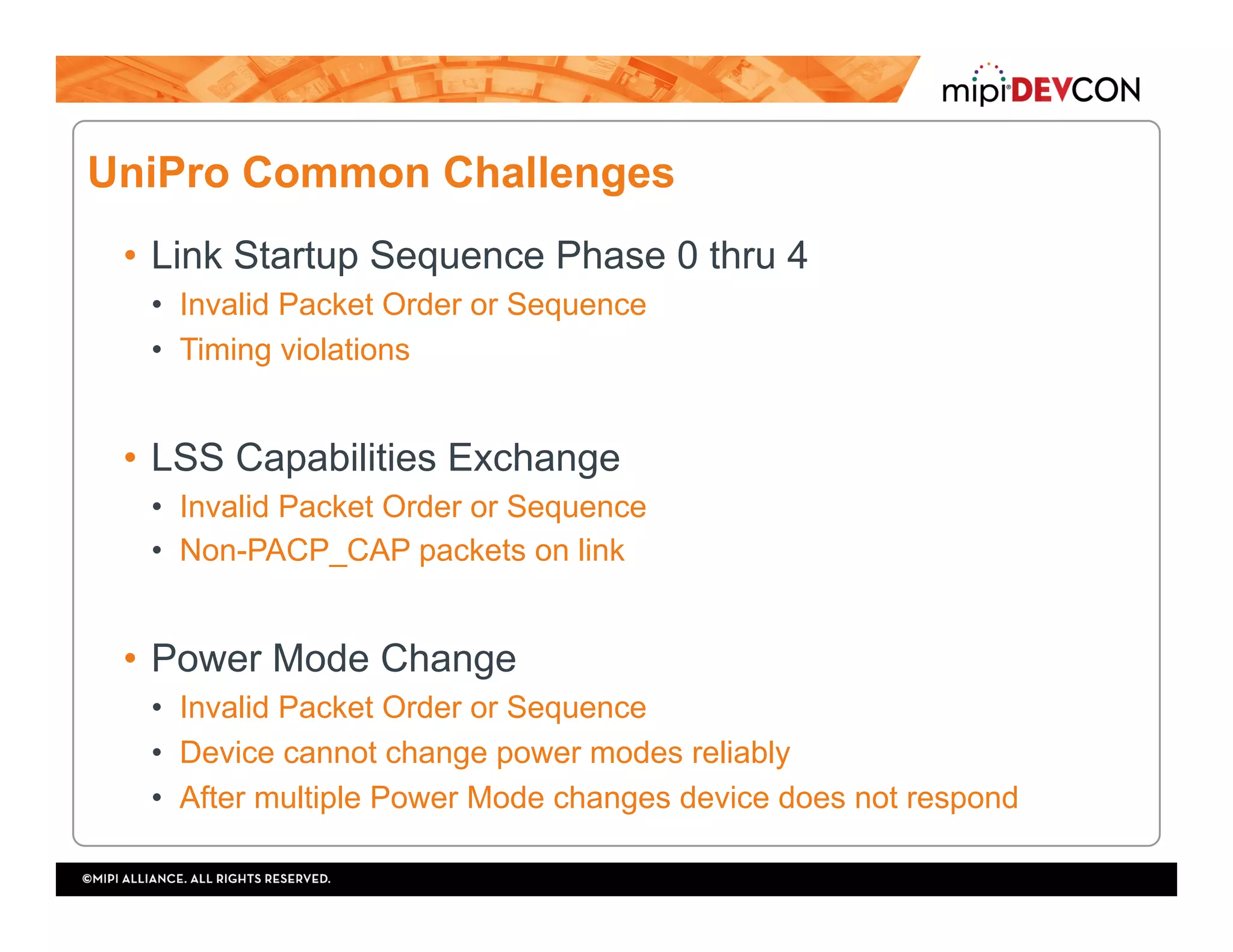 mipi DEVCON

UniPro Common Challenges

• Link Startup Sequence Phase 0 thru 4
  • Invalid Packet Order or Sequence
  • Timing violations

• LSS Capabilities Exchange
  • Invalid Packet Order or Sequence
  • Non-PACP_CAP packets on link

• Power Mode Change
  • Invalid Packet Order or Sequence
  • Device cannot change power modes reliably
  • After multiple Power Mode changes device does not respond

©MIPI ALLIANCE. ALL RIGHTS RESERVED.